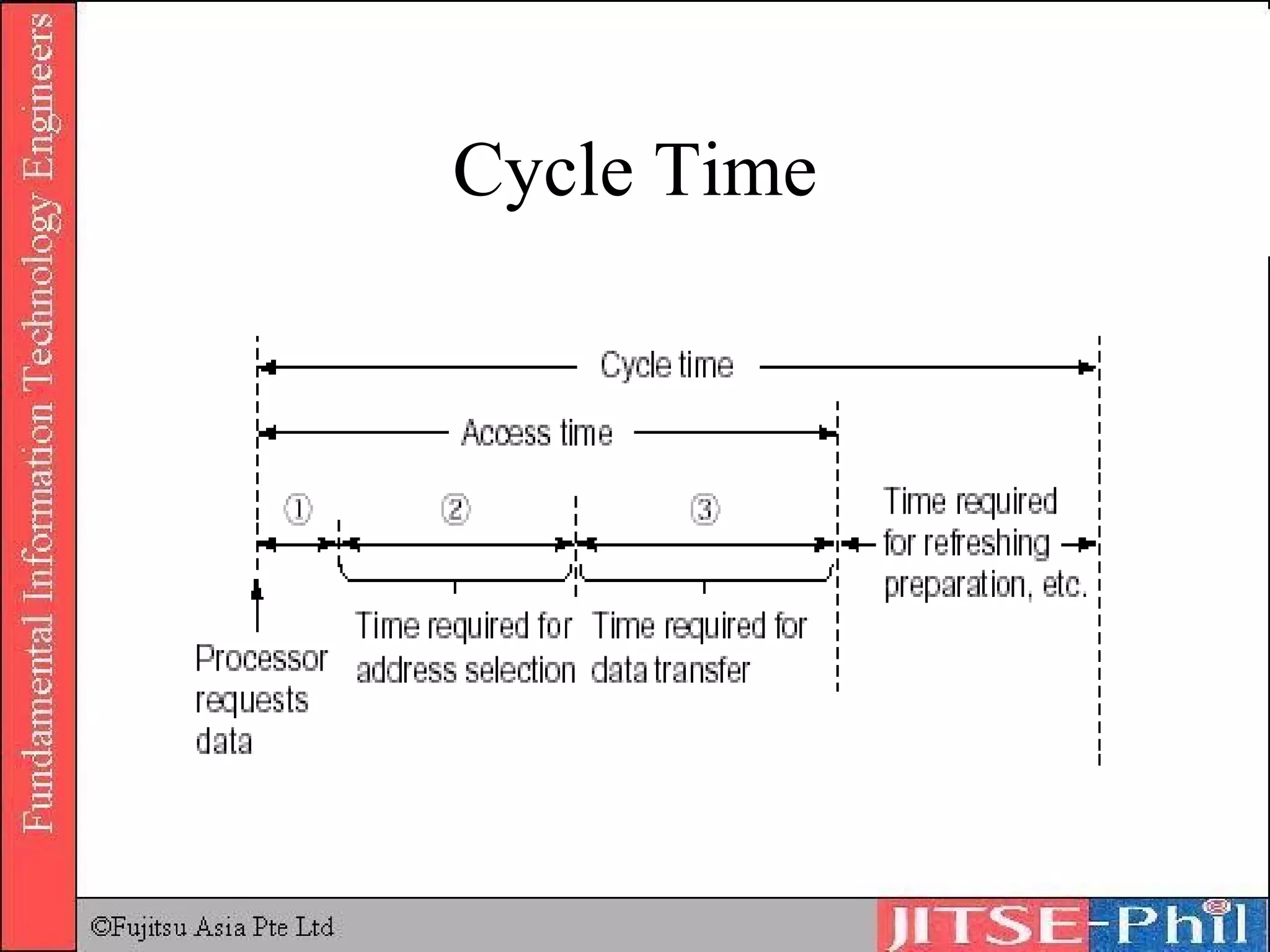 Fundamental Information Technology Engineers

Cycle Time

Cycle time

Access time

①

②

③

Time required for refreshing preparation, etc.

Processor requests data

Time required for address selection

Time required for data transfer

©Fujitsu Asia Pte Ltd

JITSE-Phil